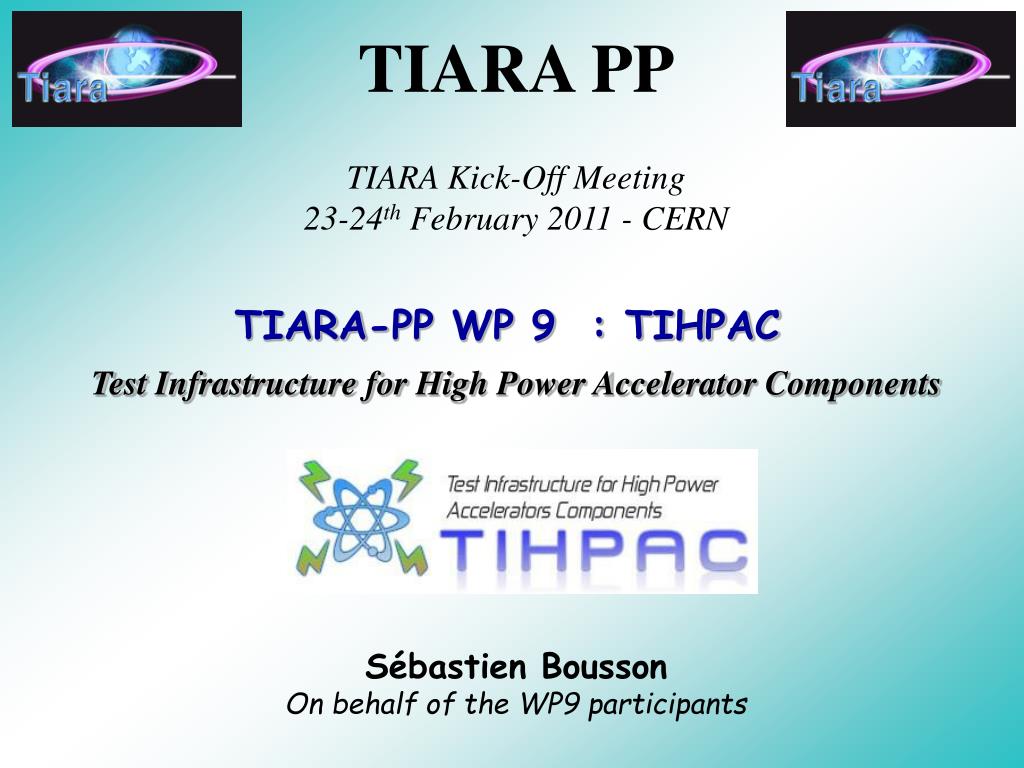 Tiara

TIARA PP

Tiara

TIARA Kick-Off Meeting
23-24$^{th}$ February 2011 - CERN

TIARA-PP WP 9 : TIHPAC

Test Infrastructure for High Power Accelerator Components

Test Infrastructure for High Power Accelerators Components
TIHPAC

Sébastien Bousson
On behalf of the WP9 participants